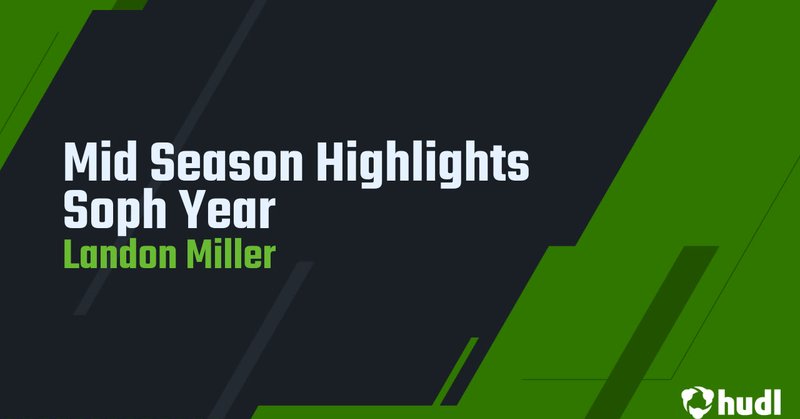 Mid Season Highlights Soph Year
Landon Miller
hudl